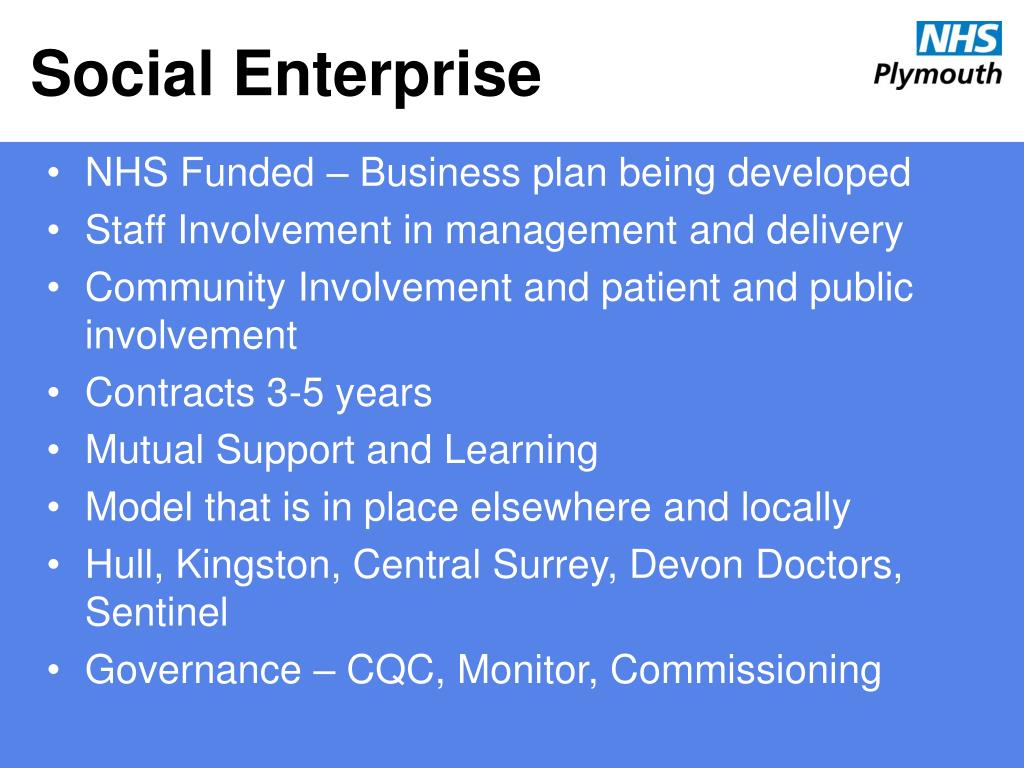 Social Enterprise

NHS
Plymouth

• NHS Funded – Business plan being developed
• Staff Involvement in management and delivery
• Community Involvement and patient and public involvement
• Contracts 3-5 years
• Mutual Support and Learning
• Model that is in place elsewhere and locally
• Hull, Kingston, Central Surrey, Devon Doctors, Sentinel
• Governance – CQC, Monitor, Commissioning